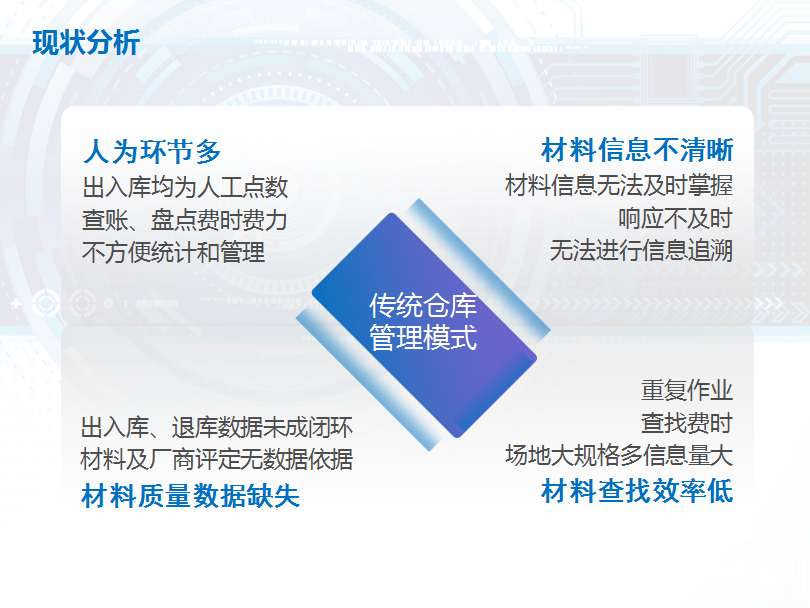 现状分析

人为环节多
出入库均为人工点数
查账、盘点费时费力
不方便统计和管理

材料信息不清晰
材料信息无法及时掌握
响应不及时
无法进行信息追溯

传统仓库管理模式

出入库、退库数据未成闭环
材料及厂商评定无数据依据
材料质量数据缺失

重复作业
查找费时
场地大规格多信息量大
材料查找效率低